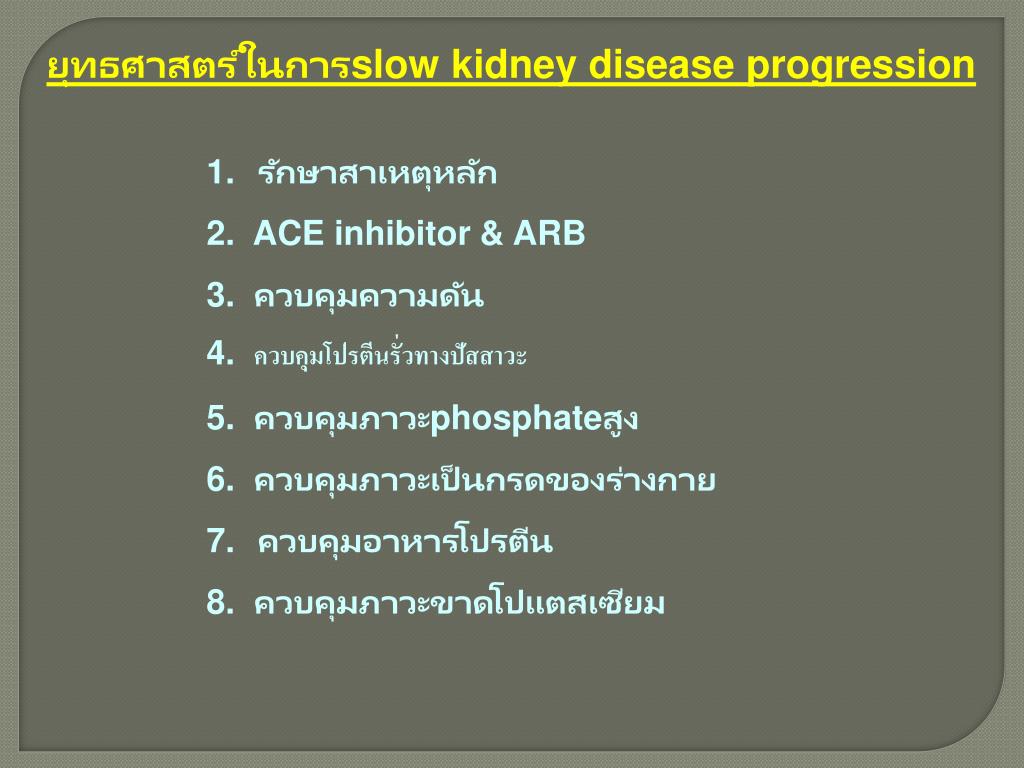 ยุทธศาสตร์ในการslow kidney disease progression

1. รักษาสาเหตุหลัก
2. ACE inhibitor & ARB
3. ควบคุมความดัน
4. ควบคุมโปรตีนรั่วทางปัสสาวะ
5. ควบคุมภาวะphosphateสูง
6. ควบคุมภาวะเป็นกรดของร่างกาย
7. ควบคุมอาหารโปรตีน
8. ควบคุมภาวะขาดโปแตสเซียม